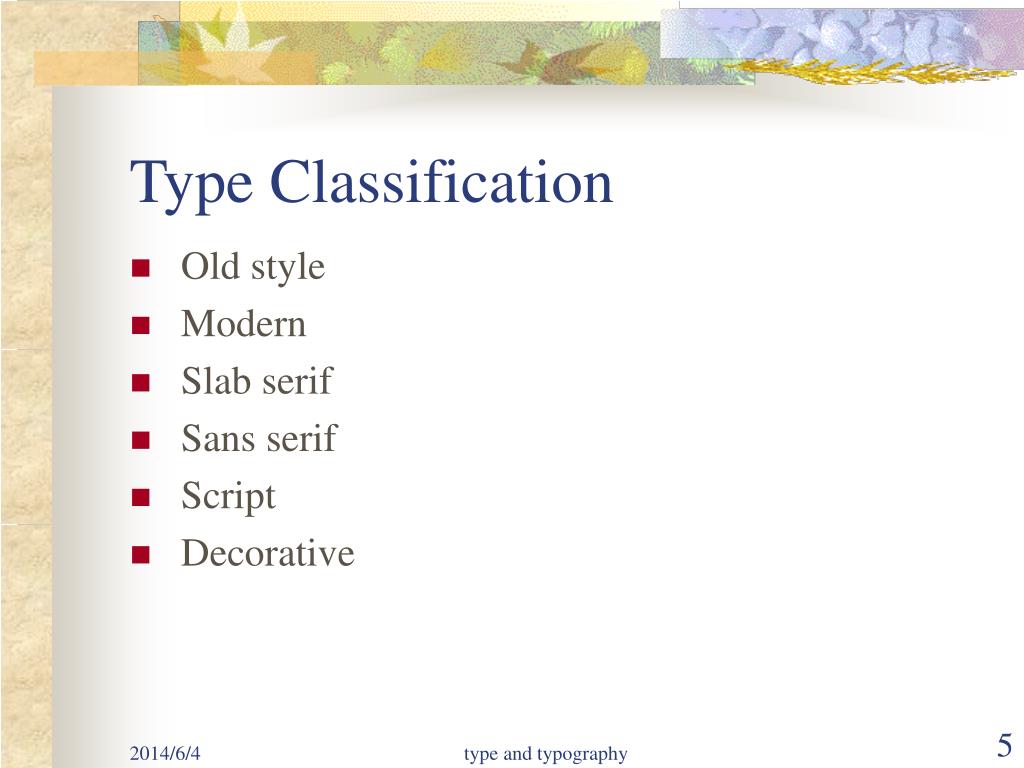 Type Classification

- Old style
- Modern
- Slab serif
- Sans serif
- Script
- Decorative

2014/6/4

type and typography

5